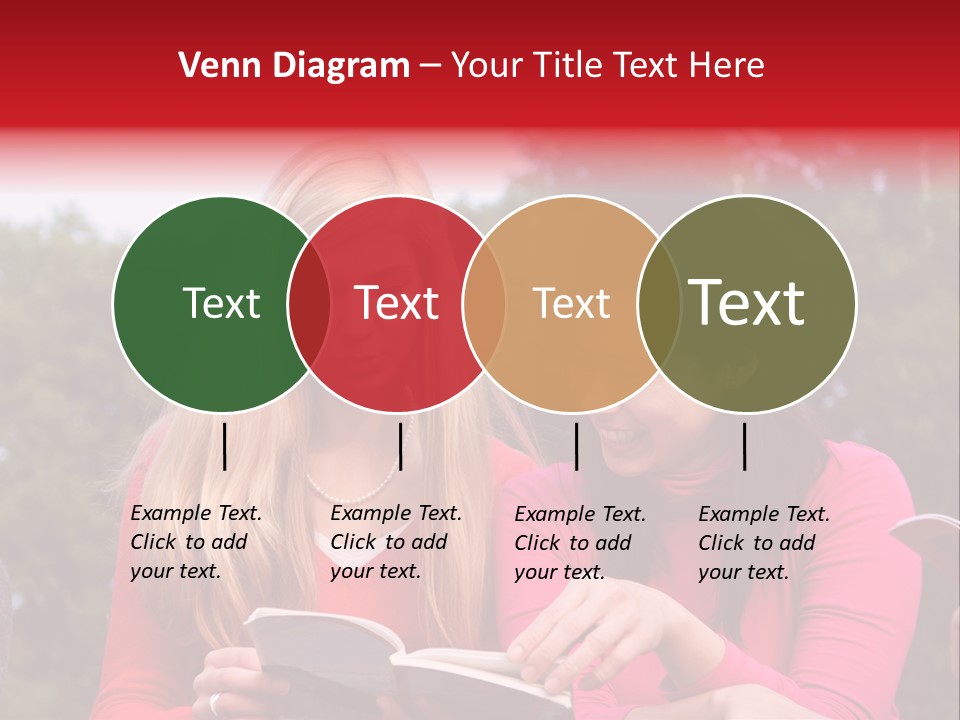 Venn Diagram – Your Title Text Here

Text

Text

Text

Text

Example Text. Click to add your text.

Example Text. Click to add your text.

Example Text. Click to add your text.

Example Text. Click to add your text.